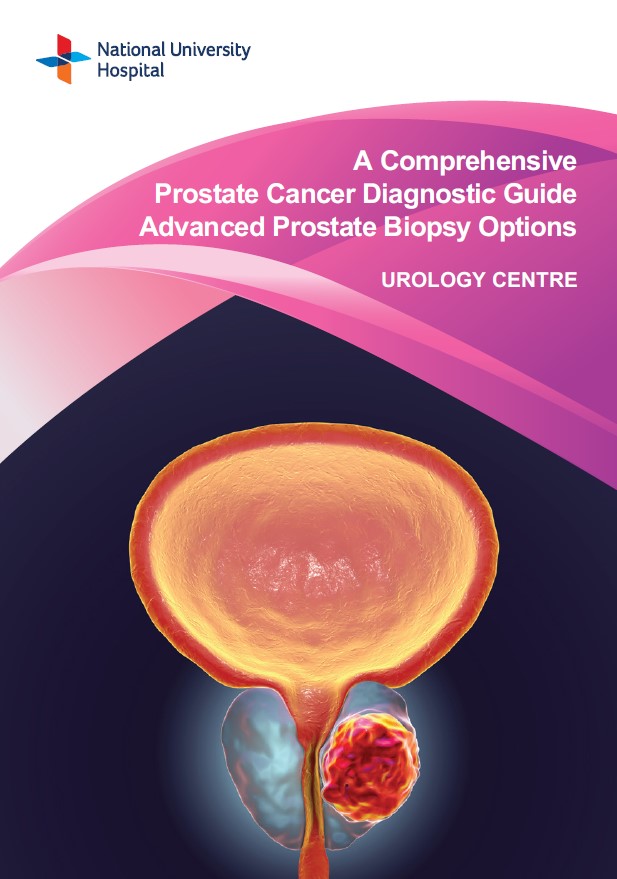 National University Hospital

A Comprehensive Prostate Cancer Diagnostic Guide Advanced Prostate Biopsy Options

UROLOGY CENTRE